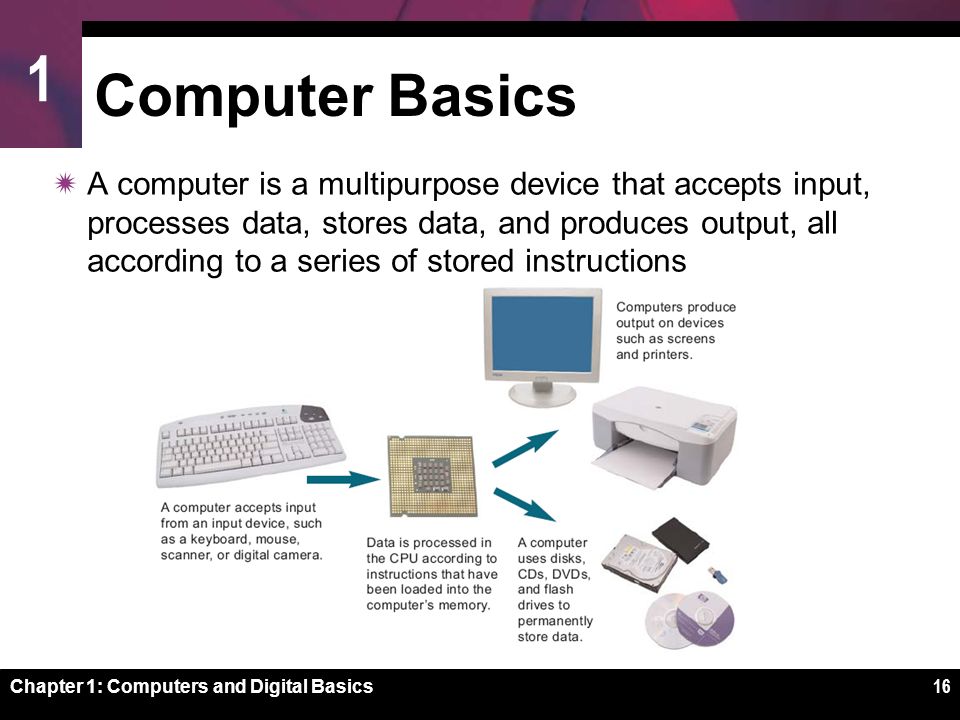 1

Computer Basics

A computer is a multipurpose device that accepts input, processes data, stores data, and produces output, all according to a series of stored instructions

Computers produce output on devices such as screens and printers.

A computer accepts input from an input device, such as a keyboard, mouse, scanner, or digital camera.

Data is processed in the CPU according to instructions that have been loaded into the computer's memory.

A computer uses disks, CDs, DVDs, and flash drives to permanently store data.

Chapter 1: Computers and Digital Basics

16